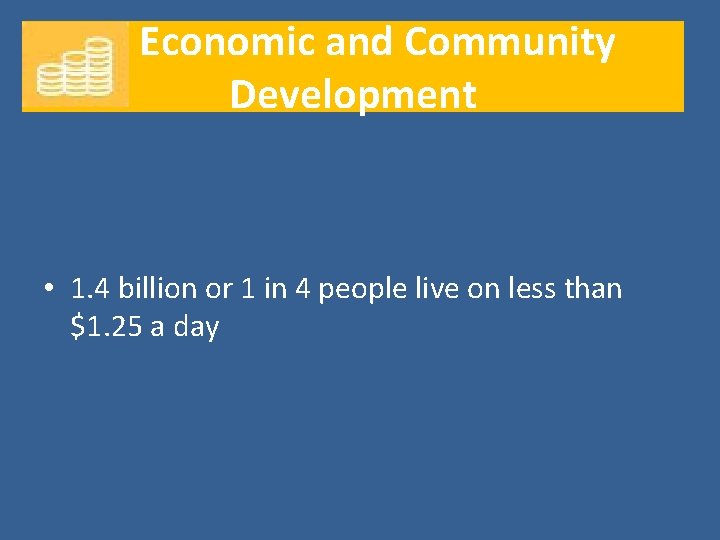 Economic and Community Development

• 1.4 billion or 1 in 4 people live on less than \$1.25 a day